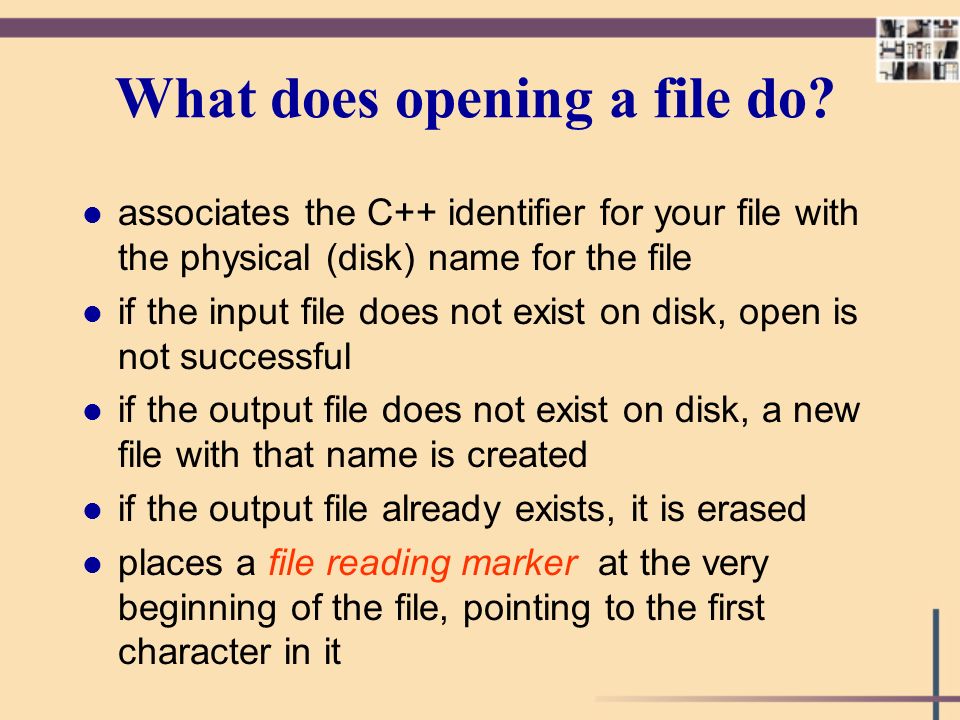 What does opening a file do?

- associates the C++ identifier for your file with the physical (disk) name for the file
- if the input file does not exist on disk, open is not successful
- if the output file does not exist on disk, a new file with that name is created
- if the output file already exists, it is erased
- places a file reading marker at the very beginning of the file, pointing to the first character in it